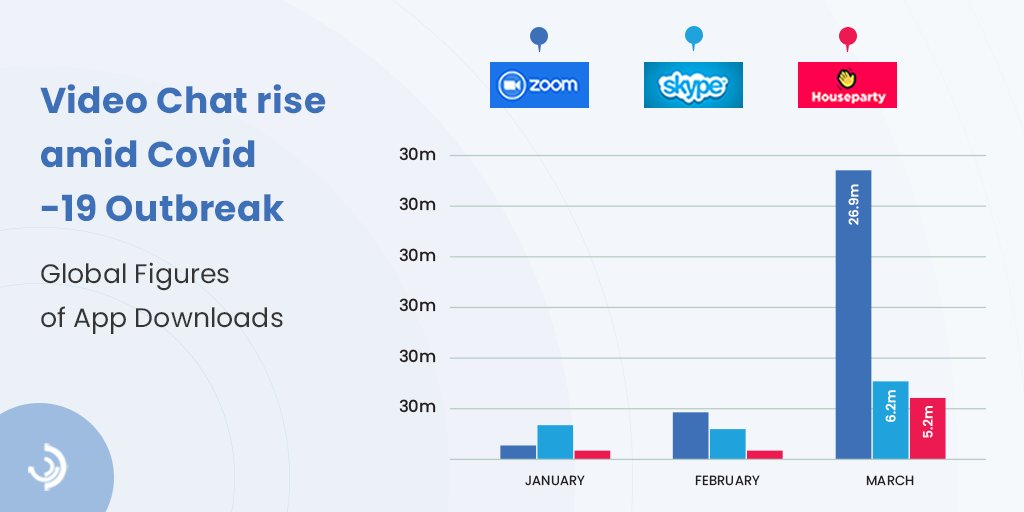 Video Chat rise amid Covid -19 Outbreak

Global Figures of App Downloads

zoom

skype

Houseparty

30m
30m
30m
30m
30m
30m

26.9m
6.2m
5.2m

JANUARY
FEBRUARY
MARCH